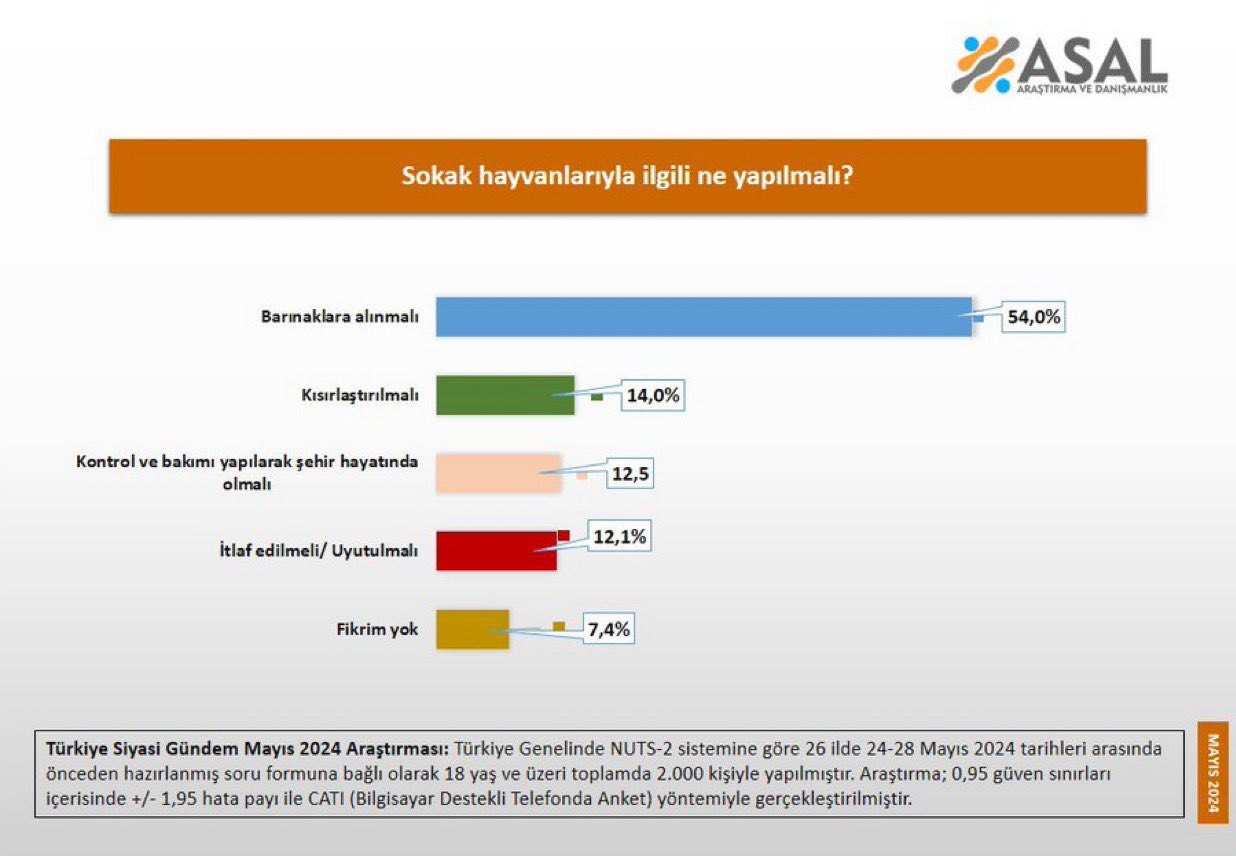 ASAL
ARAŞTIRMA VE DANIŞMANLIK

Sokak hayvanlarıyla ilgili ne yapılmalı?

Barınaklara alınmalı 54,0%

Kısırlaştırılmalı 14,0%

Kontrol ve bakımı yapılarak şehir hayatında olmalı 12,5

İtlaf edilmeli/ Uyutulmalı 12,1%

Fikrim yok 7,4%

Türkiye Siyasi Gündem Mayıs 2024 Araştırması: Türkiye Genelinde NUTS-2 sistemine göre 26 ilde 24-28 Mayıs 2024 tarihleri arasında önceden hazırlanmış soru formuna bağlı olarak 18 yaş ve üzeri toplamda 2.000 kişiyle yapılmıştır. Araştırma; 0,95 güven sınırları içerisinde +/- 1,95 hata payı ile CATI (Bilgisayar Destekli Telefonda Anket) yöntemiyle gerçekleştirilmiştir.

MAYIS 2024